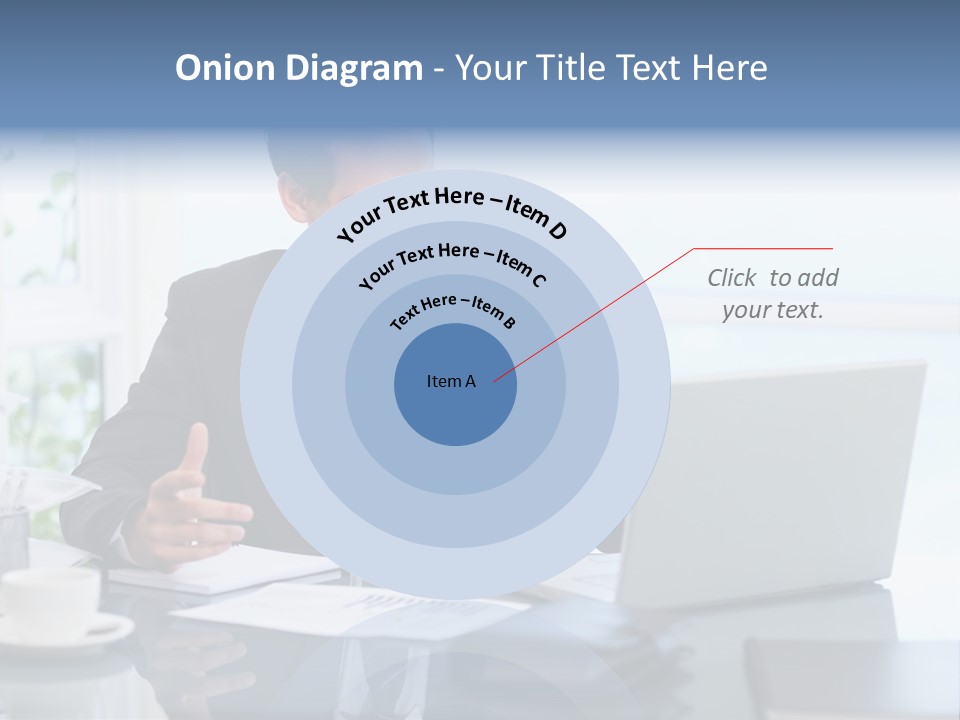 Onion Diagram - Your Title Text Here

Your Text Here – Item D

Your Text Here – Item C

Text Here – Item B

Item A

Click to add your text.